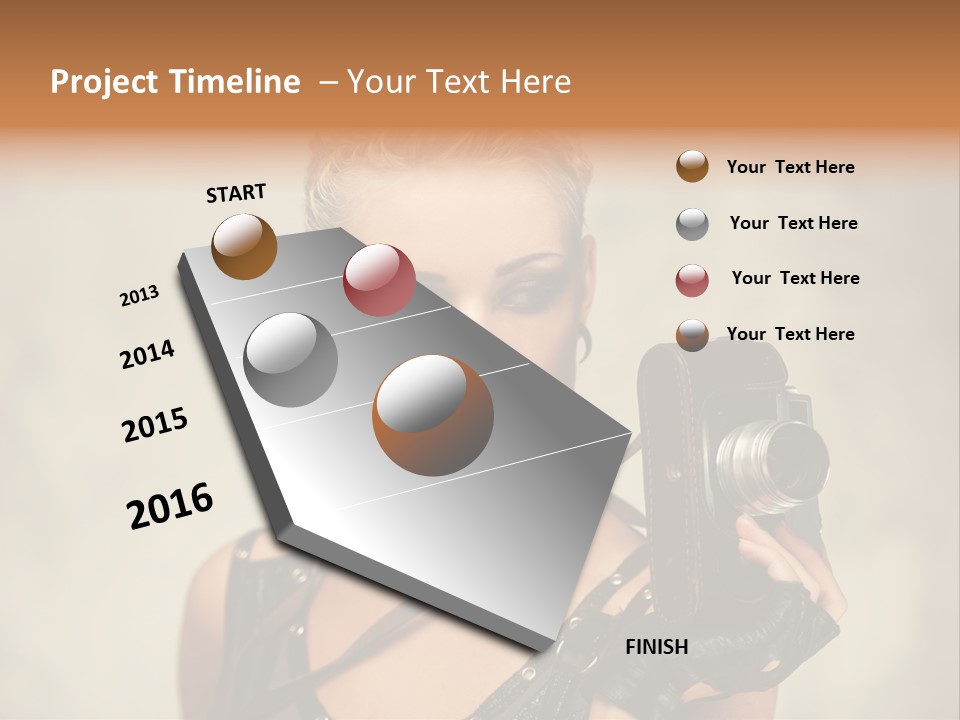 Project Timeline – Your Text Here

START

2013

2014

2015

2016

FINISH

Your Text Here

Your Text Here

Your Text Here

Your Text Here